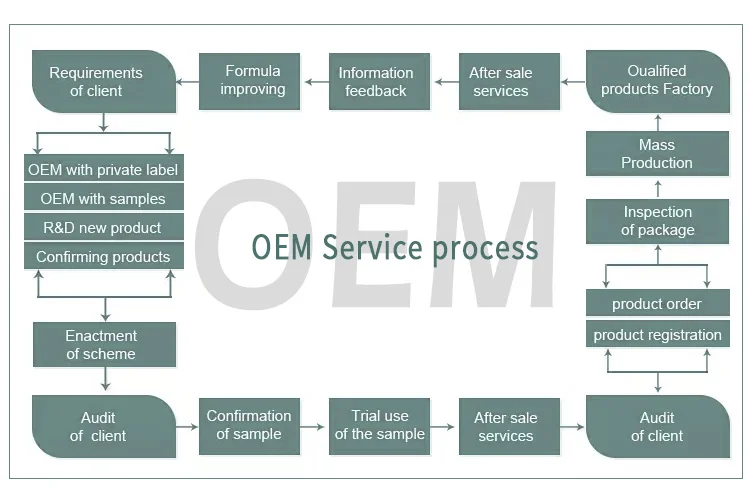 Requirements of client

Formula improving

Information feedback

After sale services

Oualified products Factory

OEM with private label

OEM with samples

R&D new product

Confirming products

OEM

OEM Service process

Mass Production

Inspection of package

product order

product registration

Enactment of scheme

Audit of client

Confirmation of sample

Trial use of the sample

After sale services

Audit of client